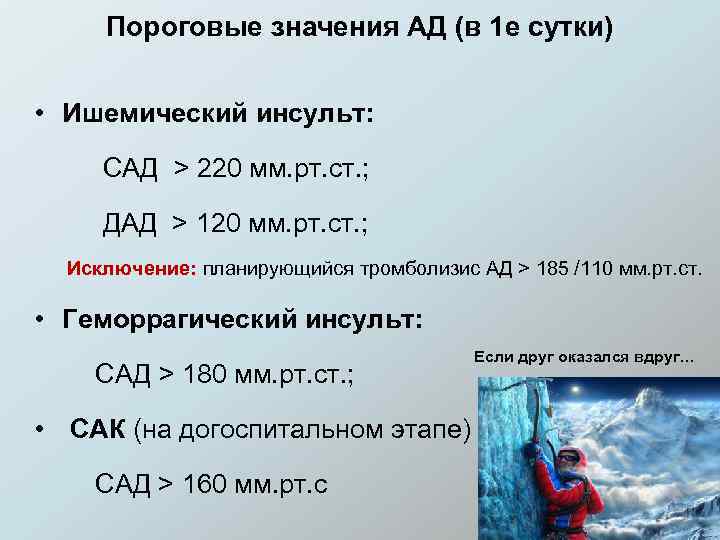 Пороговые значения АД (в 1е сутки)

• Ишемический инсульт:

САД > 220 мм.рт.ст.;

ДАД > 120 мм.рт.ст.;

Исключение: планирующийся тромболизис АД > 185 /110 мм.рт.ст.

• Геморрагический инсульт:

САД > 180 мм.рт.ст.;

• САК (на догоспитальном этапе)

САД > 160 мм.рт.с

Если друг оказался вдруг…